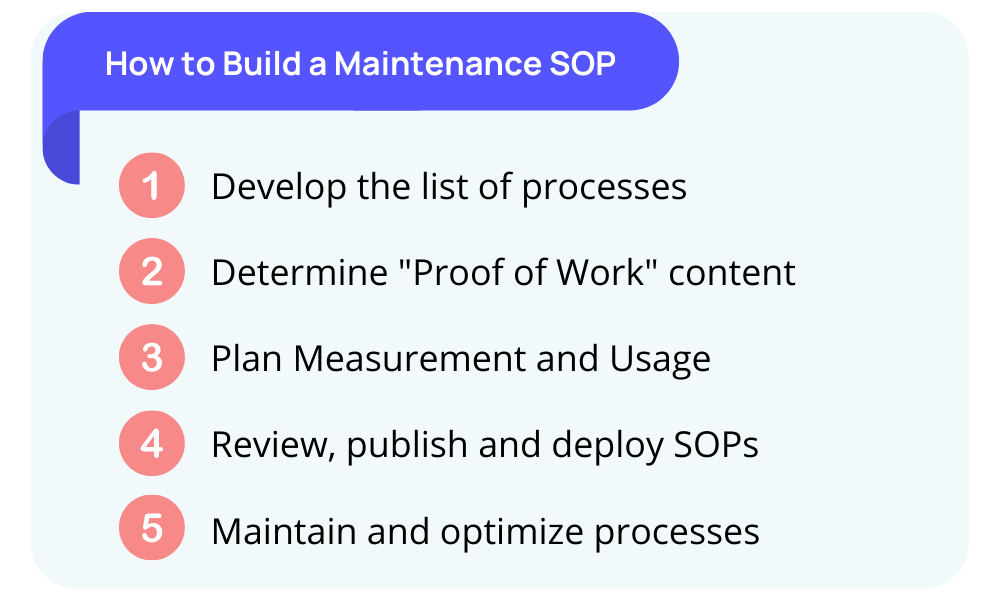 How to Build a Maintenance SOP

1 Develop the list of processes

2 Determine "Proof of Work" content

3 Plan Measurement and Usage

4 Review, publish and deploy SOPs

5 Maintain and optimize processes